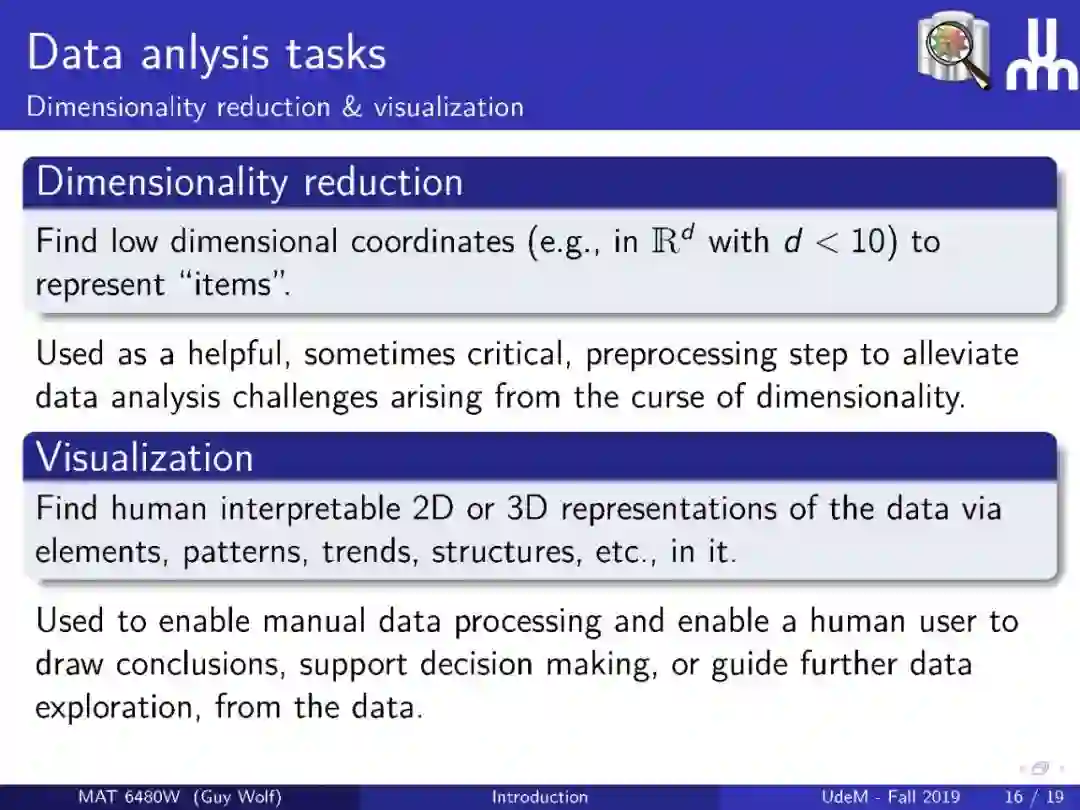 Data anlysis tasks
Dimensionality reduction & visualization

Dimensionality reduction

Find low dimensional coordinates (e.g., in $\mathbb{R}^d$ with $d < 10$) to represent "items".

Used as a helpful, sometimes critical, preprocessing step to alleviate data analysis challenges arising from the curse of dimensionality.

Visualization

Find human interpretable 2D or 3D representations of the data via elements, patterns, trends, structures, etc., in it.

Used to enable manual data processing and enable a human user to draw conclusions, support decision making, or guide further data exploration, from the data.

MAT 6480W (Guy Wolf) Introduction UdeM - Fall 2019 16 / 19